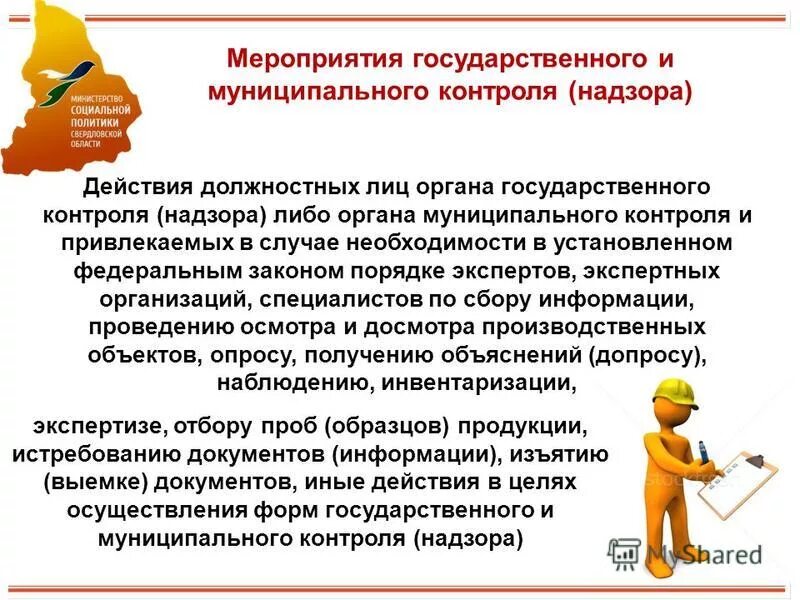 МИНИСТЕРСТВО СОЦИАЛЬНОЙ ПОЛИТИКИ СВЕРДЛОВСКОЙ ОБЛАСТИ

Мероприятия государственного и муниципального контроля (надзора)

Действия должностных лиц органа государственного контроля (надзора) либо органа муниципального контроля и привлекаемых в случае необходимости в установленном федеральным законом порядке экспертов, экспертных организаций, специалистов по сбору информации, проведению осмотра и досмотра производственных объектов, опросу, получению объяснений (допросу), наблюдению, инвентаризации,

экспертизе, отбору проб (образцов) продукции, истребованию документов (информации), изъятию (выемке) документов, иные действия в целях осуществления форм государственного и муниципального контроля (надзора)

MyShared